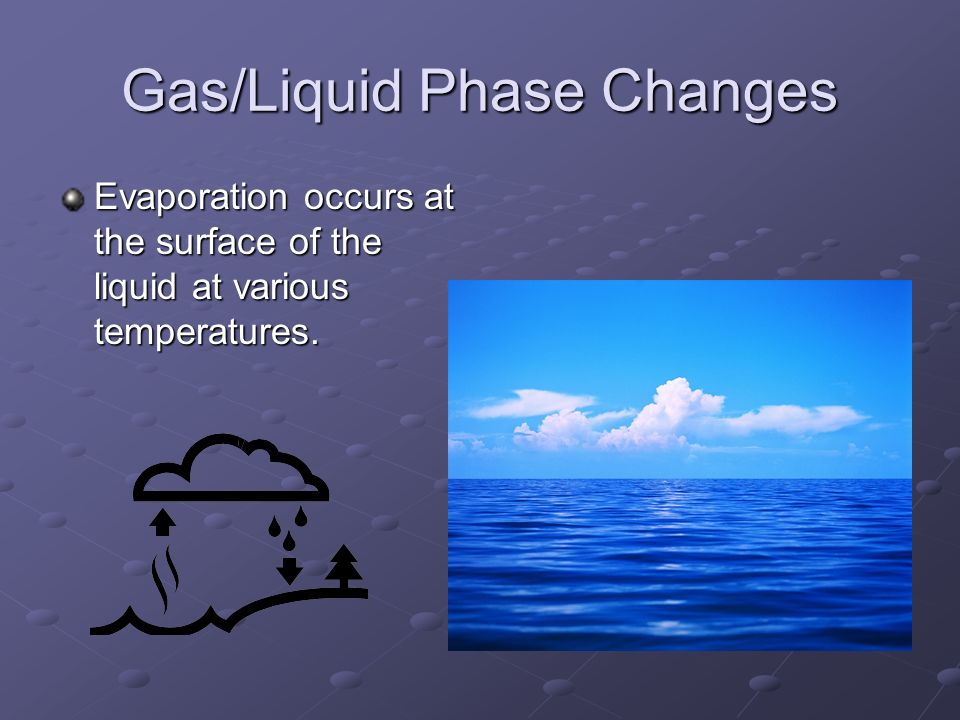 Gas/Liquid Phase Changes

Evaporation occurs at the surface of the liquid at various temperatures.